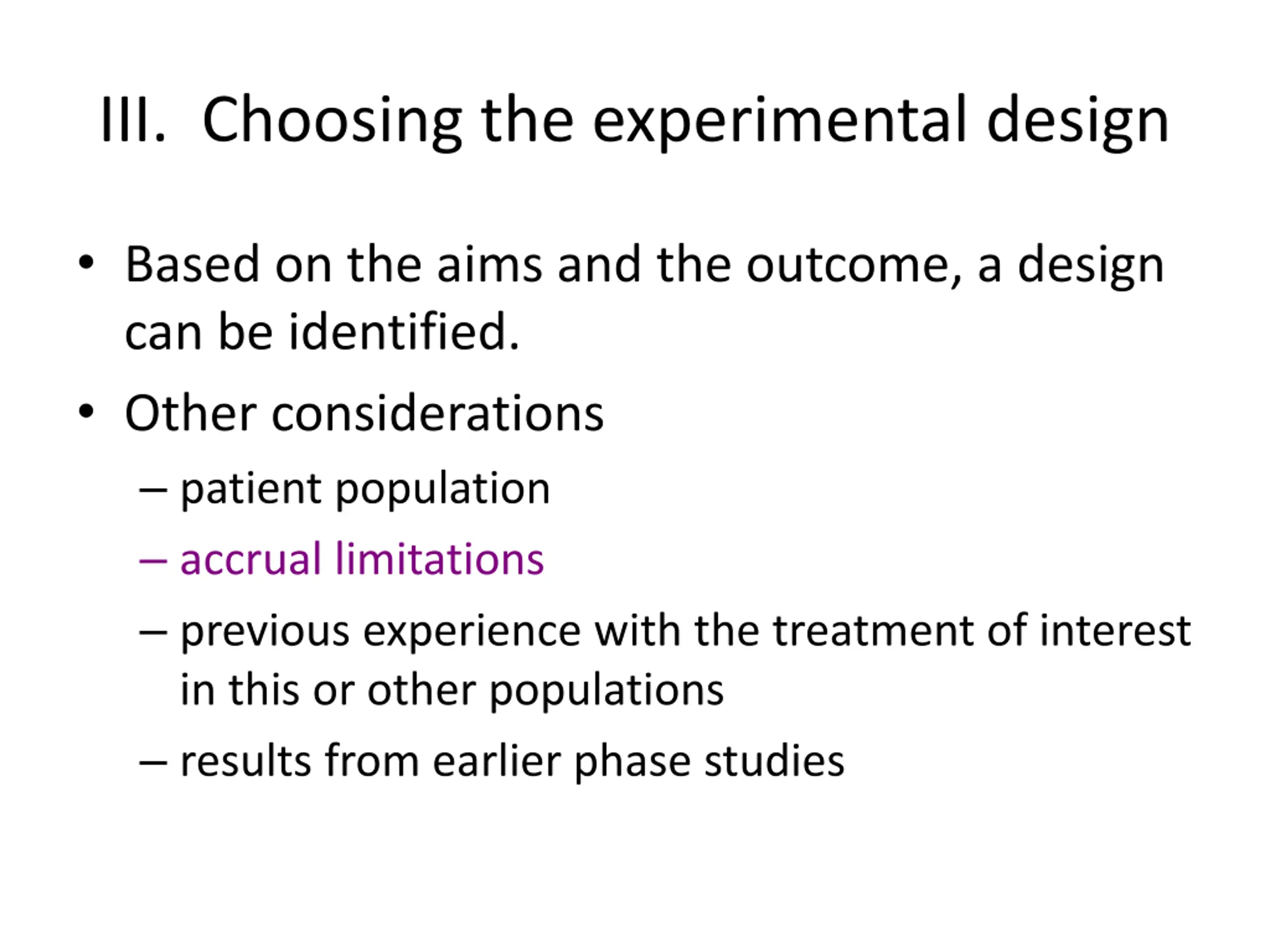 III. Choosing the experimental design

• Based on the aims and the outcome, a design can be identified.
• Other considerations
– patient population
– accrual limitations
– previous experience with the treatment of interest in this or other populations
– results from earlier phase studies